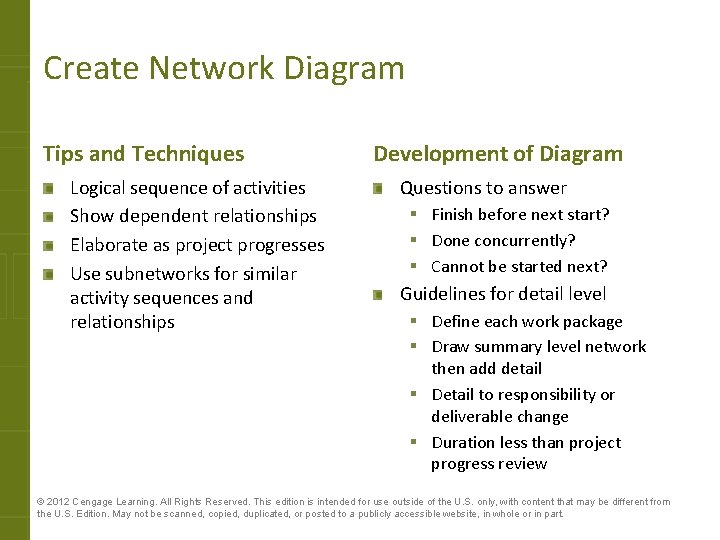 Create Network Diagram

Tips and Techniques

Logical sequence of activities
Show dependent relationships
Elaborate as project progresses
Use subnetworks for similar activity sequences and relationships

Development of Diagram

Questions to answer
Finish before next start?
Done concurrently?
Cannot be started next?
Guidelines for detail level
Define each work package
Draw summary level network then add detail
Detail to responsibility or deliverable change
Duration less than project progress review

© 2012 Cengage Learning. All Rights Reserved. This edition is intended for use outside of the U.S. only, with content that may be different from the U.S. Edition. May not be scanned, copied, duplicated, or posted to a publicly accessible website, in whole or in part.